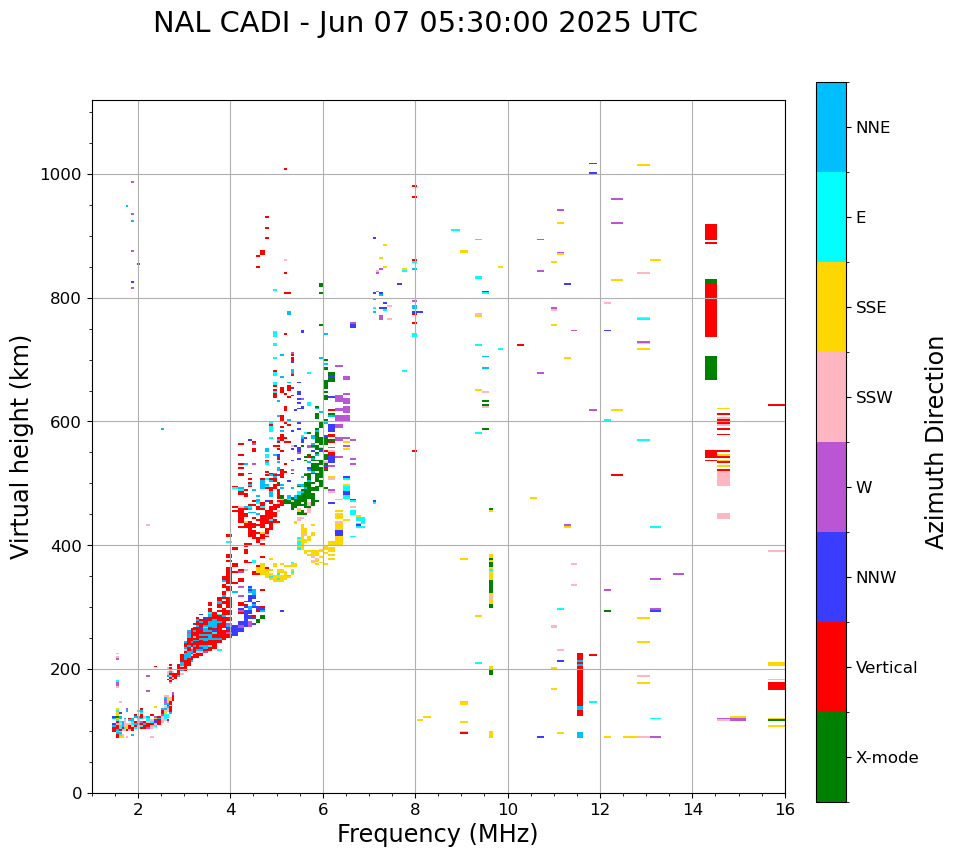 NAL CADI - Jun 07 05:30:00 2025 UTC

Virtual height (km)

1000
800
600
400
200
0

2
4
6
8
10
12
14
16

Frequency (MHz)

NNE
E
SSE
SSW
W
NNW
Vertical
X-mode

Azimuth Direction